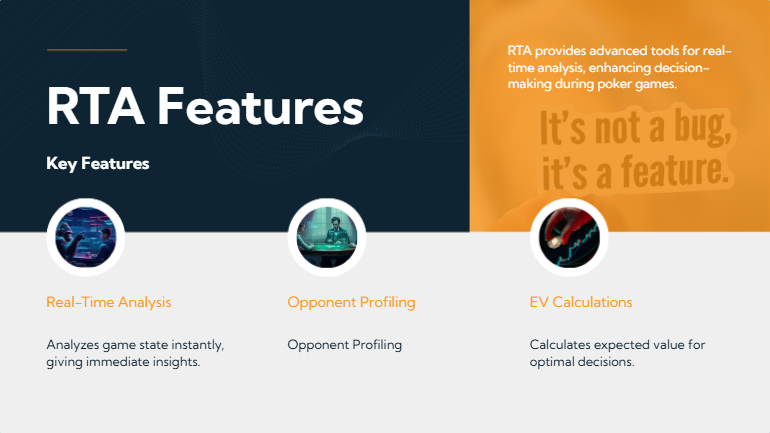 RTA Features

Key Features

RTA provides advanced tools for real-time analysis, enhancing decision-making during poker games.

It's not a bug, it's a feature.

Real-Time Analysis

Analyzes game state instantly, giving immediate insights.

Opponent Profiling

Opponent Profiling

EV Calculations

Calculates expected value for optimal decisions.